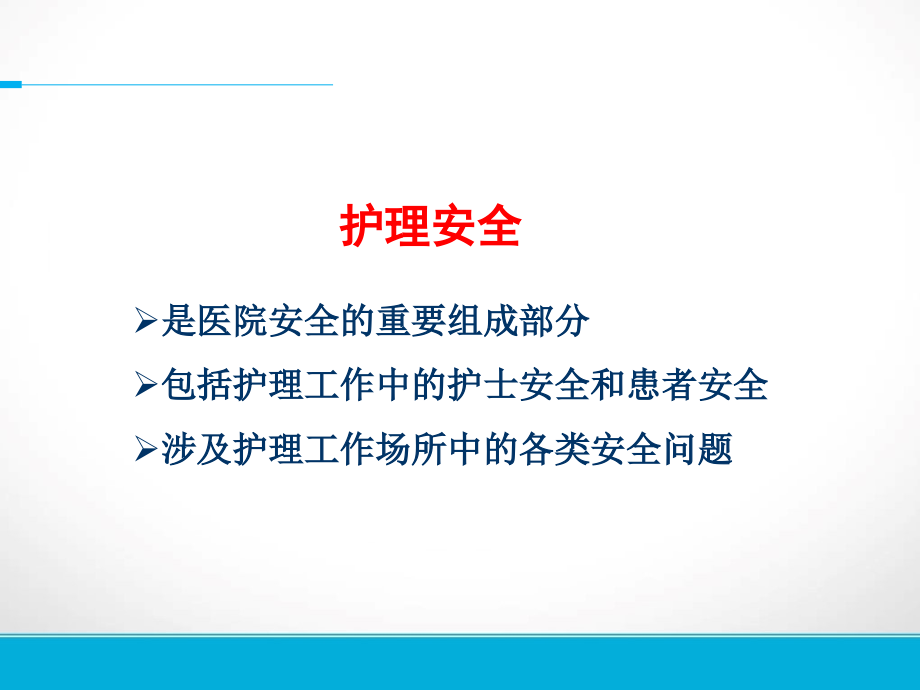 护理安全

➢是医院安全的重要组成部分

➢包括护理工作中的护士安全和患者安全

➢涉及护理工作场所中的各类安全问题